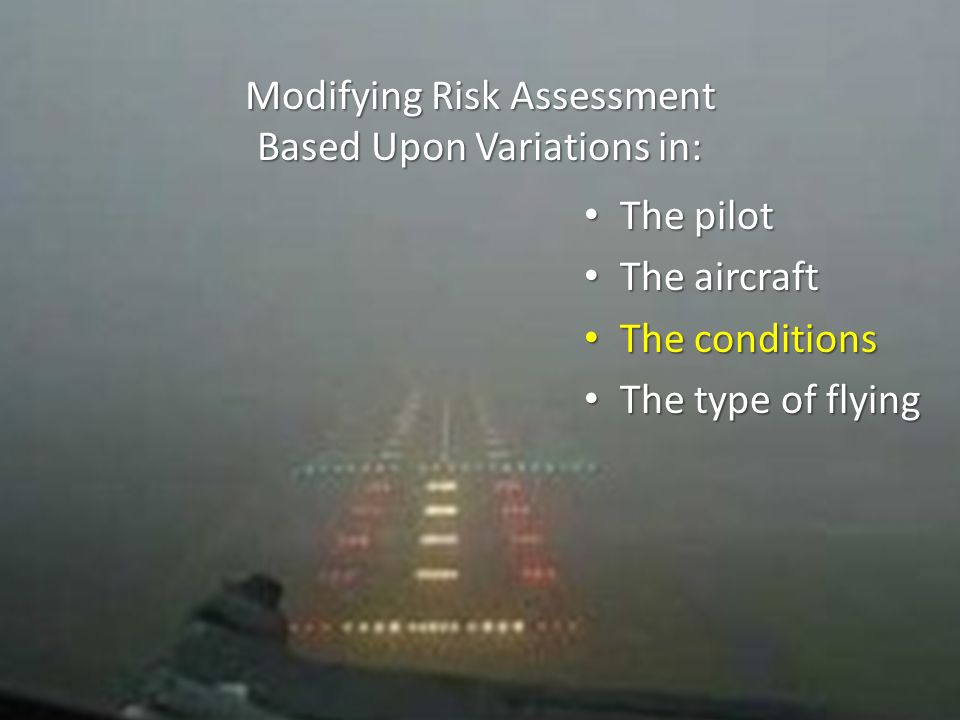 Modifying Risk Assessment
Based Upon Variations in:

• The pilot
• The aircraft
• The conditions
• The type of flying